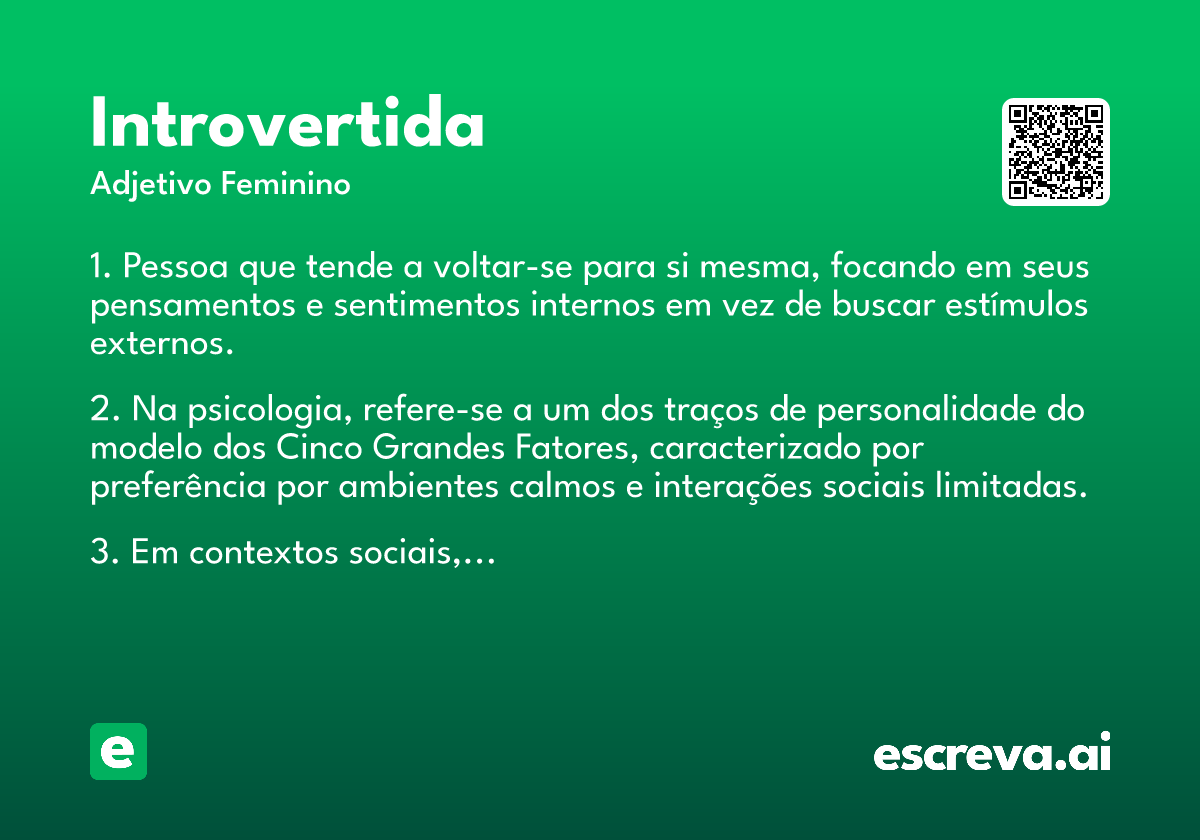 Introvertida
Adjetivo Feminino

1. Pessoa que tende a voltar-se para si mesma, focando em seus pensamentos e sentimentos internos em vez de buscar estímulos externos.

2. Na psicologia, refere-se a um dos traços de personalidade do modelo dos Cinco Grandes Fatores, caracterizado por preferência por ambientes calmos e interações sociais limitadas.

3. Em contextos sociais,...

e

escreva.ai